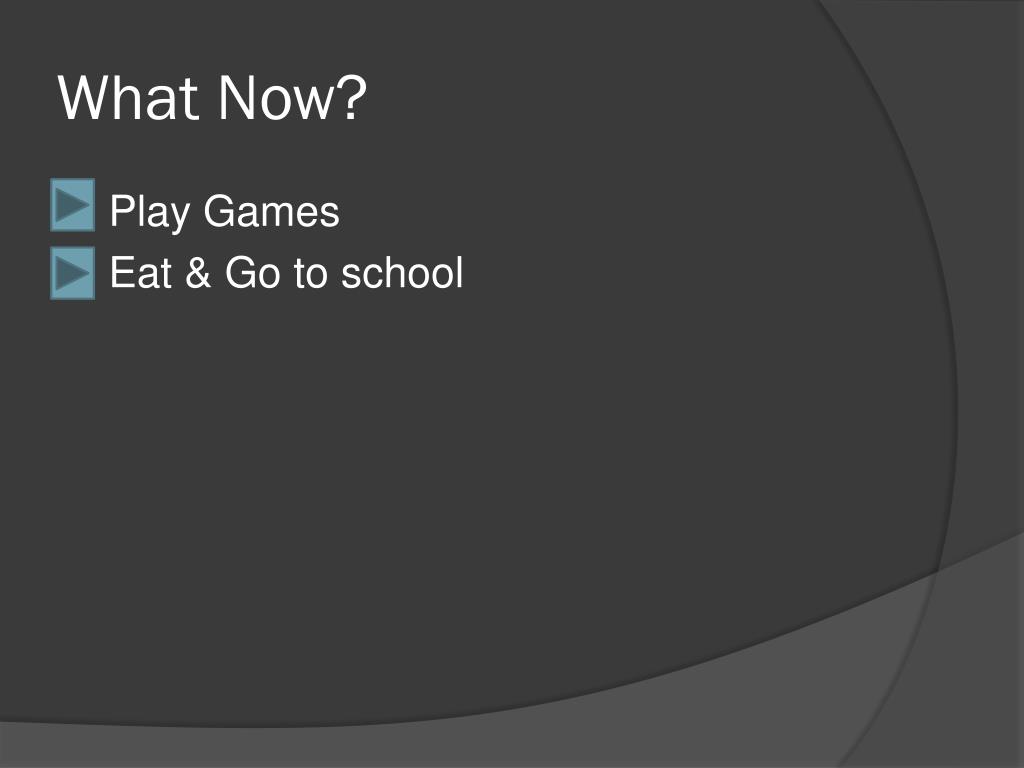 What Now?

Play Games

Eat & Go to school